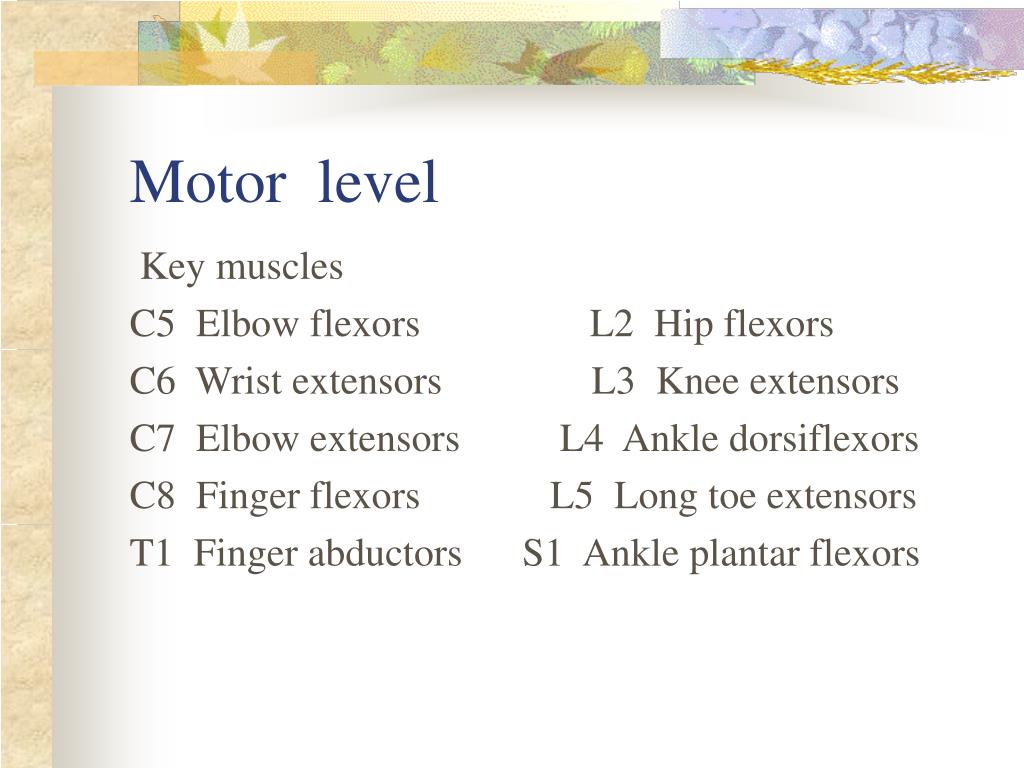 Motor level

Key muscles

C5 Elbow flexors L2 Hip flexors

C6 Wrist extensors L3 Knee extensors

C7 Elbow extensors L4 Ankle dorsiflexors

C8 Finger flexors L5 Long toe extensors

T1 Finger abductors S1 Ankle plantar flexors